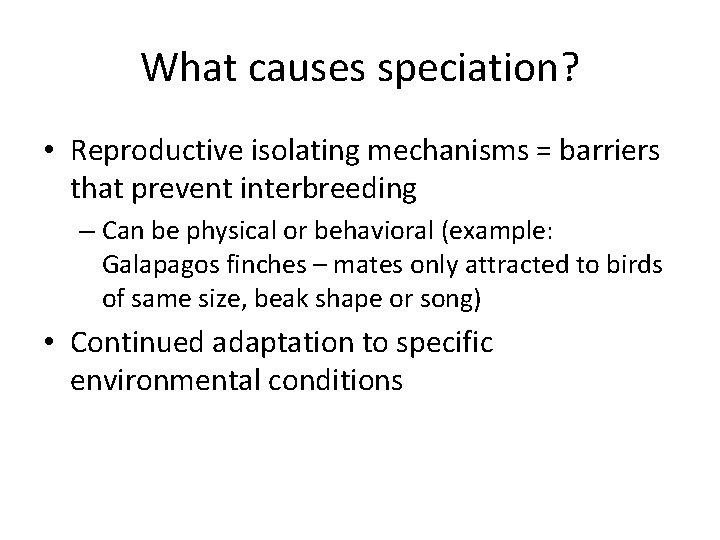 What causes speciation?

• Reproductive isolating mechanisms = barriers that prevent interbreeding

– Can be physical or behavioral (example: Galapagos finches – mates only attracted to birds of same size, beak shape or song)

• Continued adaptation to specific environmental conditions